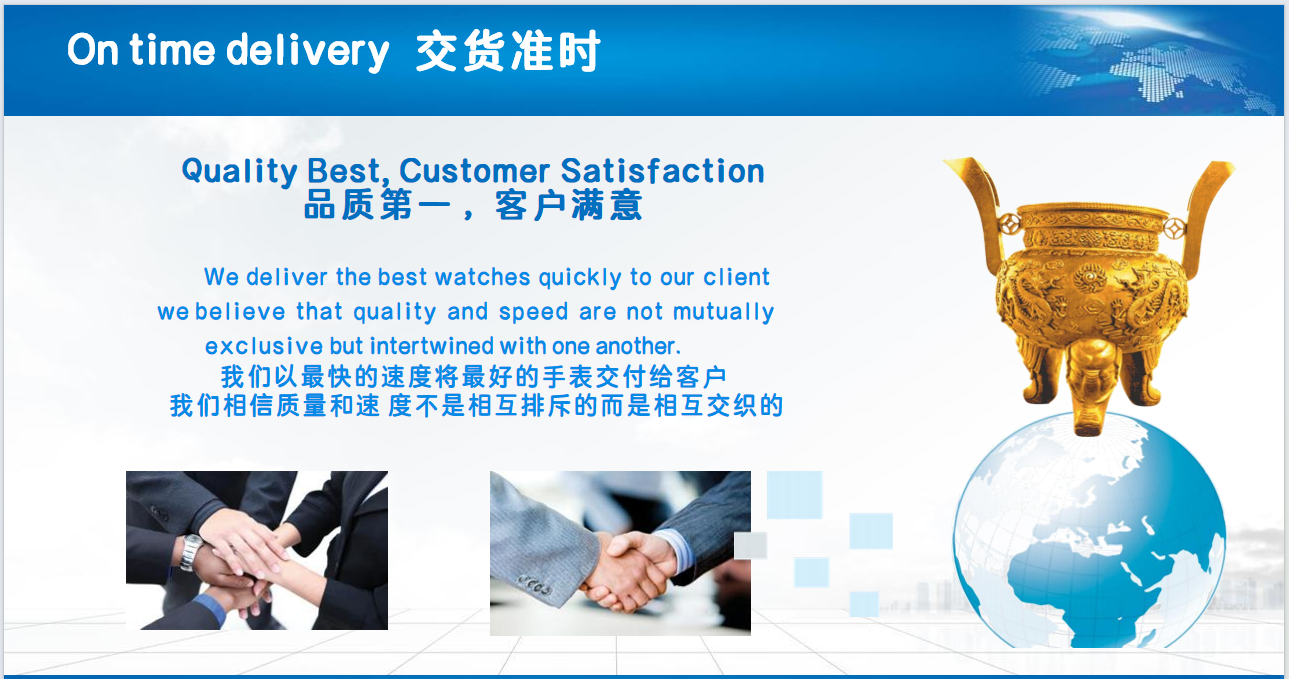 On time delivery 交货准时

Quality Best, Customer Satisfaction
品质第一，客户满意

We deliver the best watches quickly to our client we believe that quality and speed are not mutually exclusive but intertwined with one another.
我们以最快的速度将最好的手表交付给客户
我们相信质量和速 度不是相互排斥的而是相互交织的